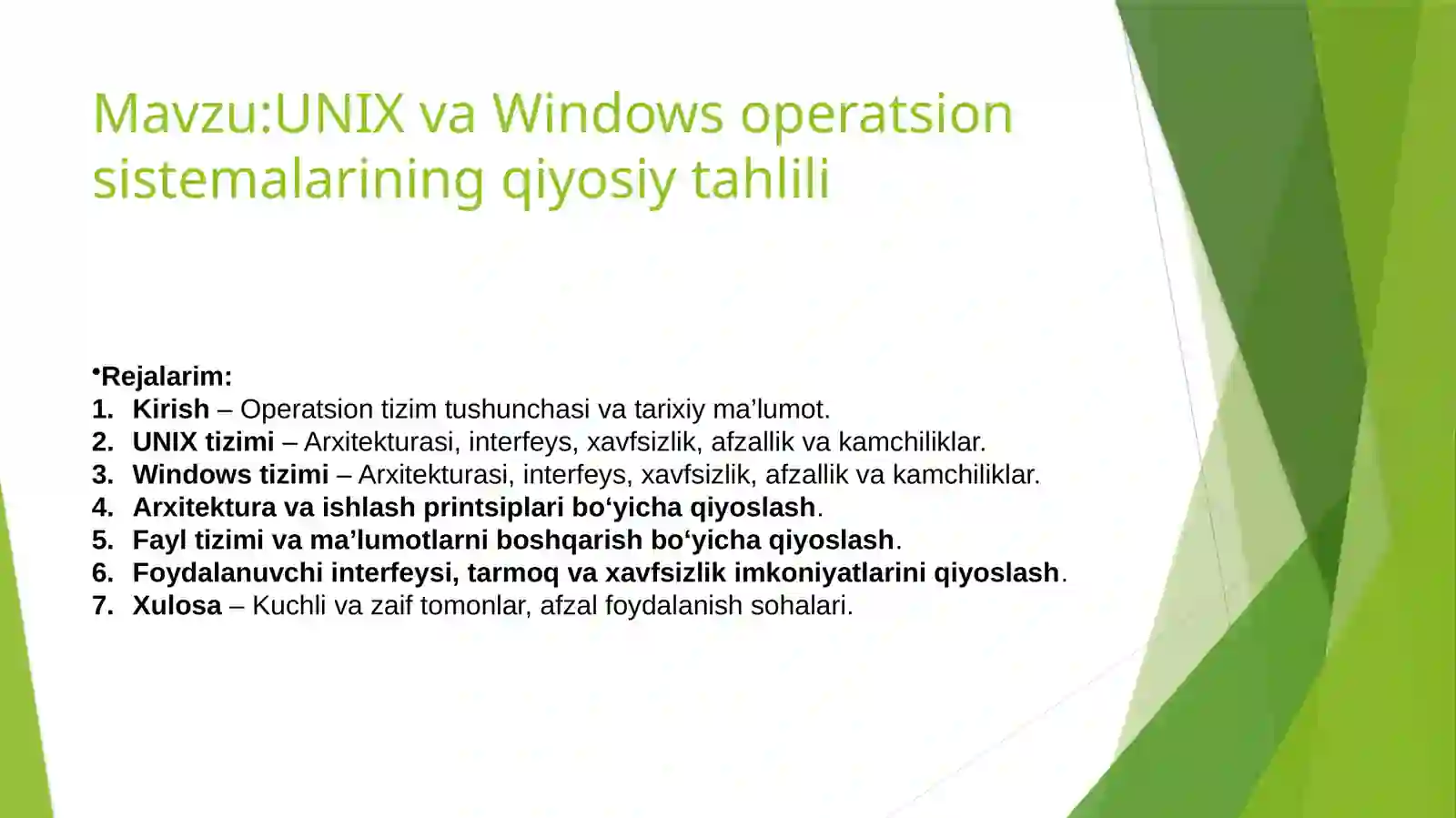 Mavzu:UNIX va Windows operatsion sistemalarining qiyosiy tahlili

•Rejalarim:
1. Kirish – Operatsion tizim tushunchasi va tarixiy ma’lumot.
2. UNIX tizimi – Arxitekturasi, interfeys, xavfsizlik, afzallik va kamchiliklar.
3. Windows tizimi – Arxitekturasi, interfeys, xavfsizlik, afzallik va kamchiliklar.
4. Arxitektura va ishlash printsiplari bo‘yicha qiyoslash.
5. Fayl tizimi va ma’lumotlarni boshqarish bo‘yicha qiyoslash.
6. Foydalanuvchi interfeysi, tarmoq va xavfsizlik imkoniyatlarini qiyoslash.
7. Xulosa – Kuchli va zaif tomonlar, afzal foydalanish sohalari.